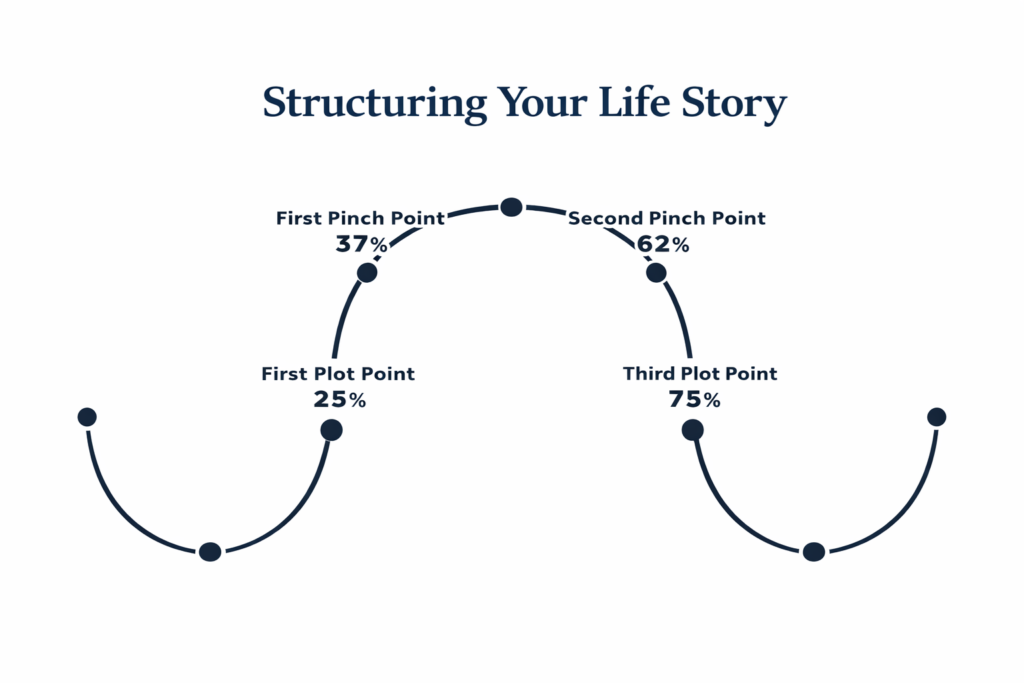 Structuring Your Life Story

First Pinch Point
37%

Second Pinch Point
62%

First Plot Point
25%

Third Plot Point
75%